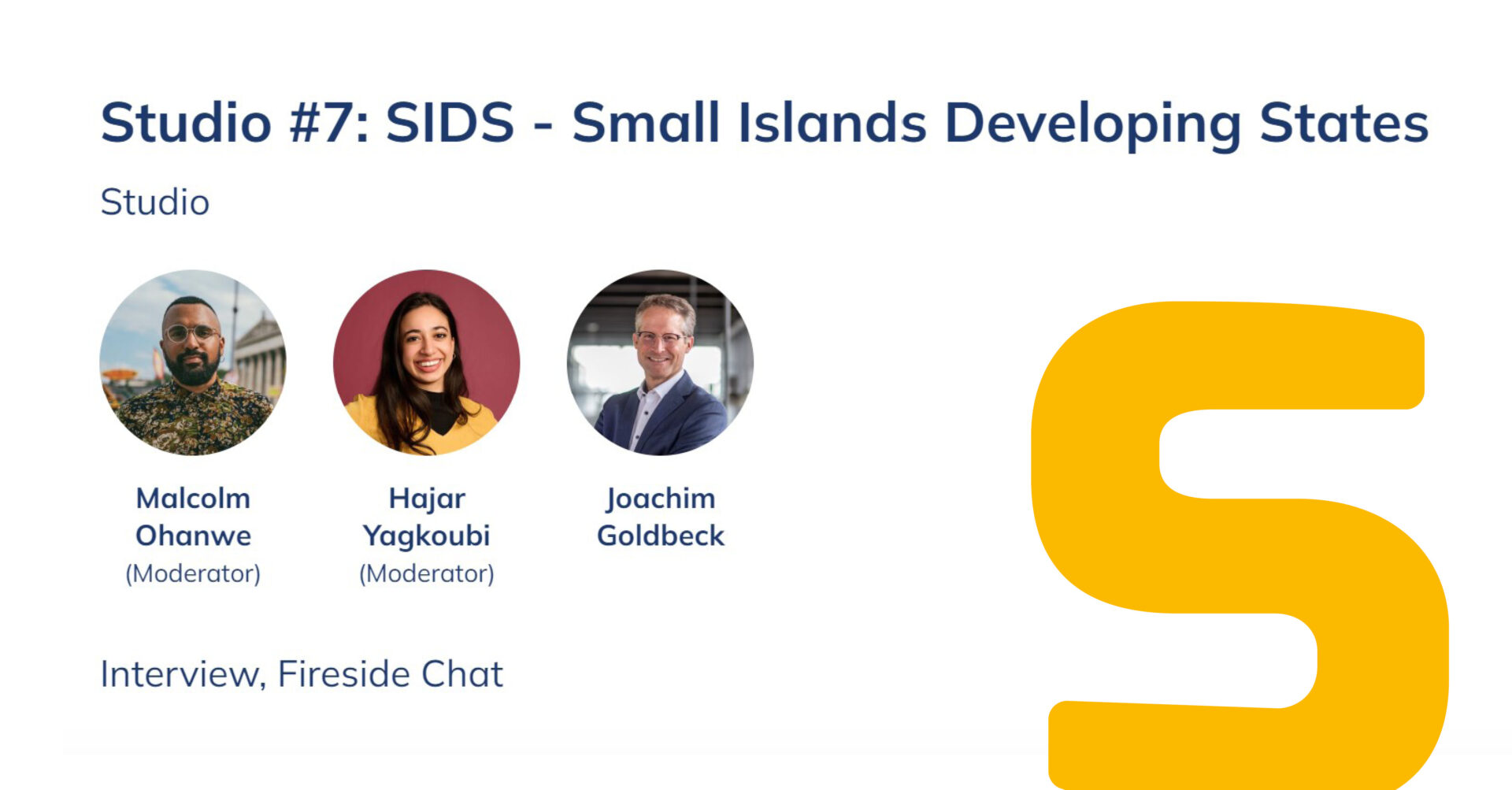 Studio #7: SIDS - Small Islands Developing States

Studio

Malcolm Ohanwe
(Moderator)

Hajar Yagkoubi
(Moderator)

Joachim Goldbeck

Interview, Fireside Chat